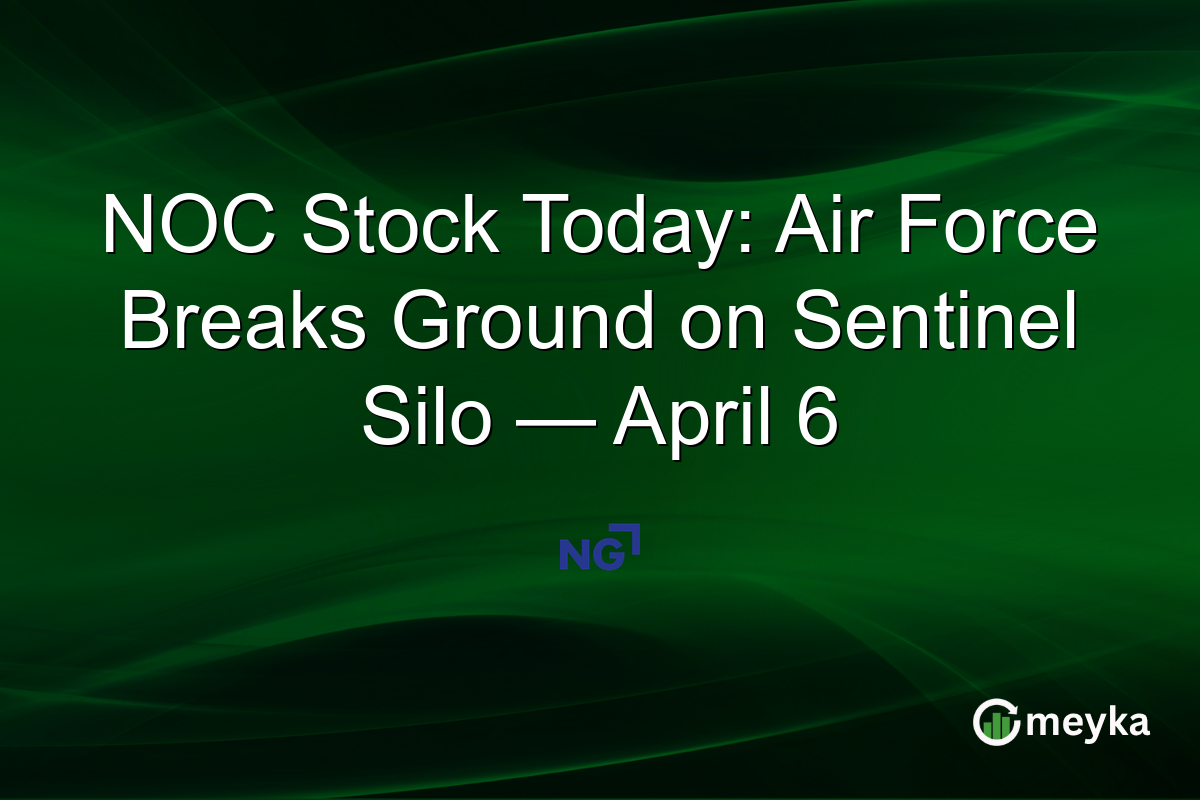 NOC Stock Today: Air Force Breaks Ground on Sentinel Silo — April 6

NG

meyka